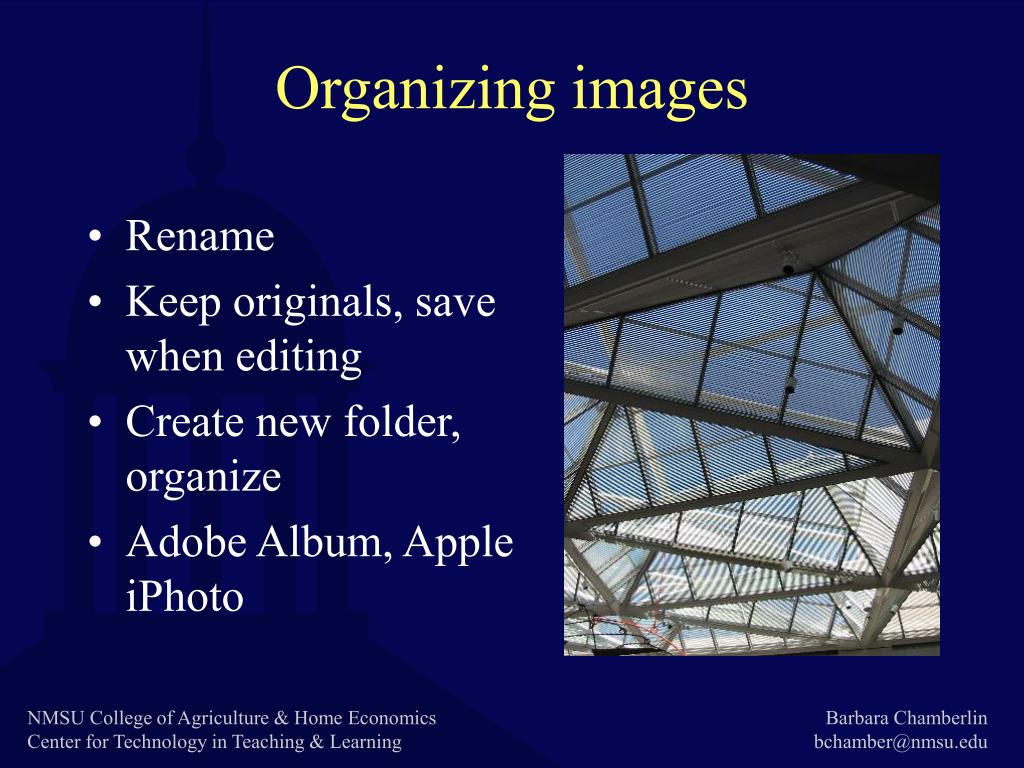 Organizing images

• Rename
• Keep originals, save when editing
• Create new folder, organize
• Adobe Album, Apple iPhoto

NMSU College of Agriculture & Home Economics
Center for Technology in Teaching & Learning

Barbara Chamberlin
bchamber@nmsu.edu